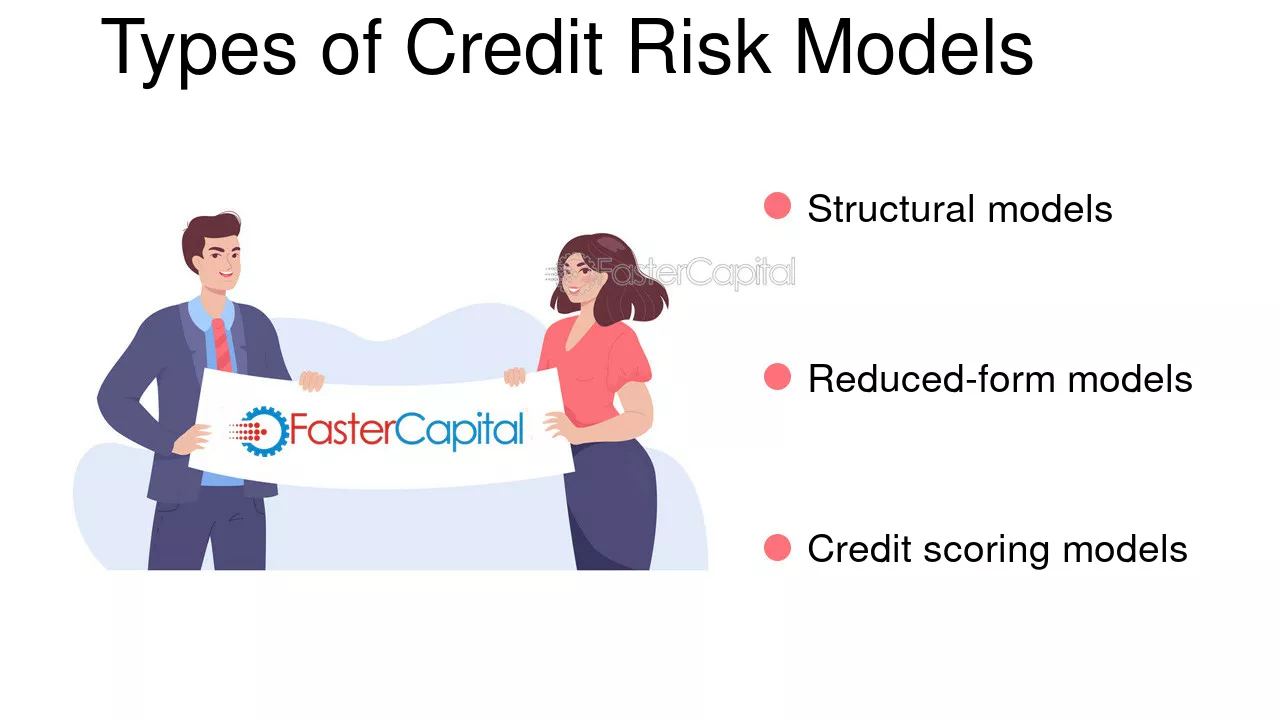 Types of Credit Risk Models

FasterCapital

• Structural models

• Reduced-form models

• Credit scoring models

FasterCapital